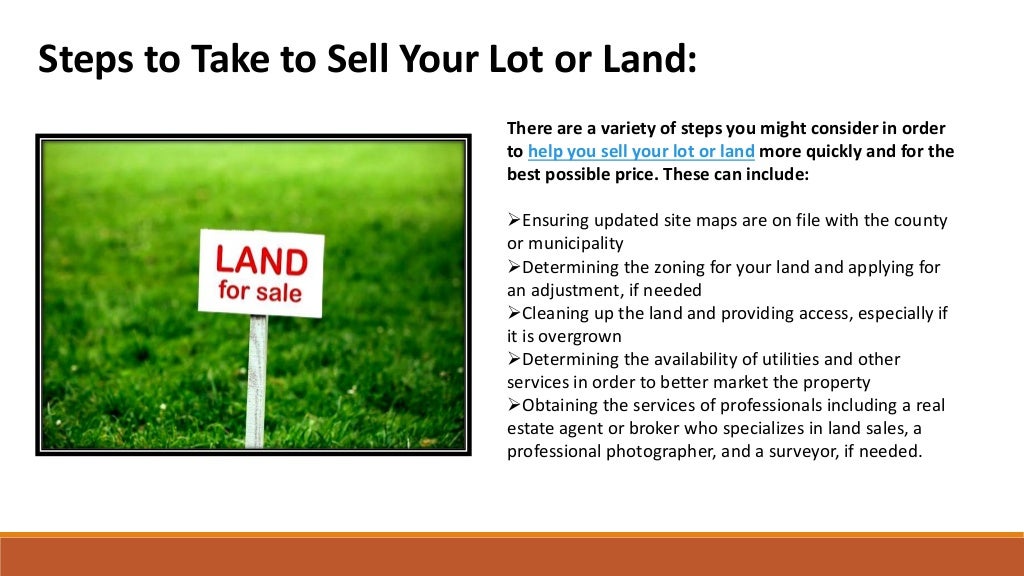 Steps to Take to Sell Your Lot or Land:

LAND
for sale

There are a variety of steps you might consider in order to help you sell your lot or land more quickly and for the best possible price. These can include:

➢Ensuring updated site maps are on file with the county or municipality
➢Determining the zoning for your land and applying for an adjustment, if needed
➢Cleaning up the land and providing access, especially if it is overgrown
➢Determining the availability of utilities and other services in order to better market the property
➢Obtaining the services of professionals including a real estate agent or broker who specializes in land sales, a professional photographer, and a surveyor, if needed.